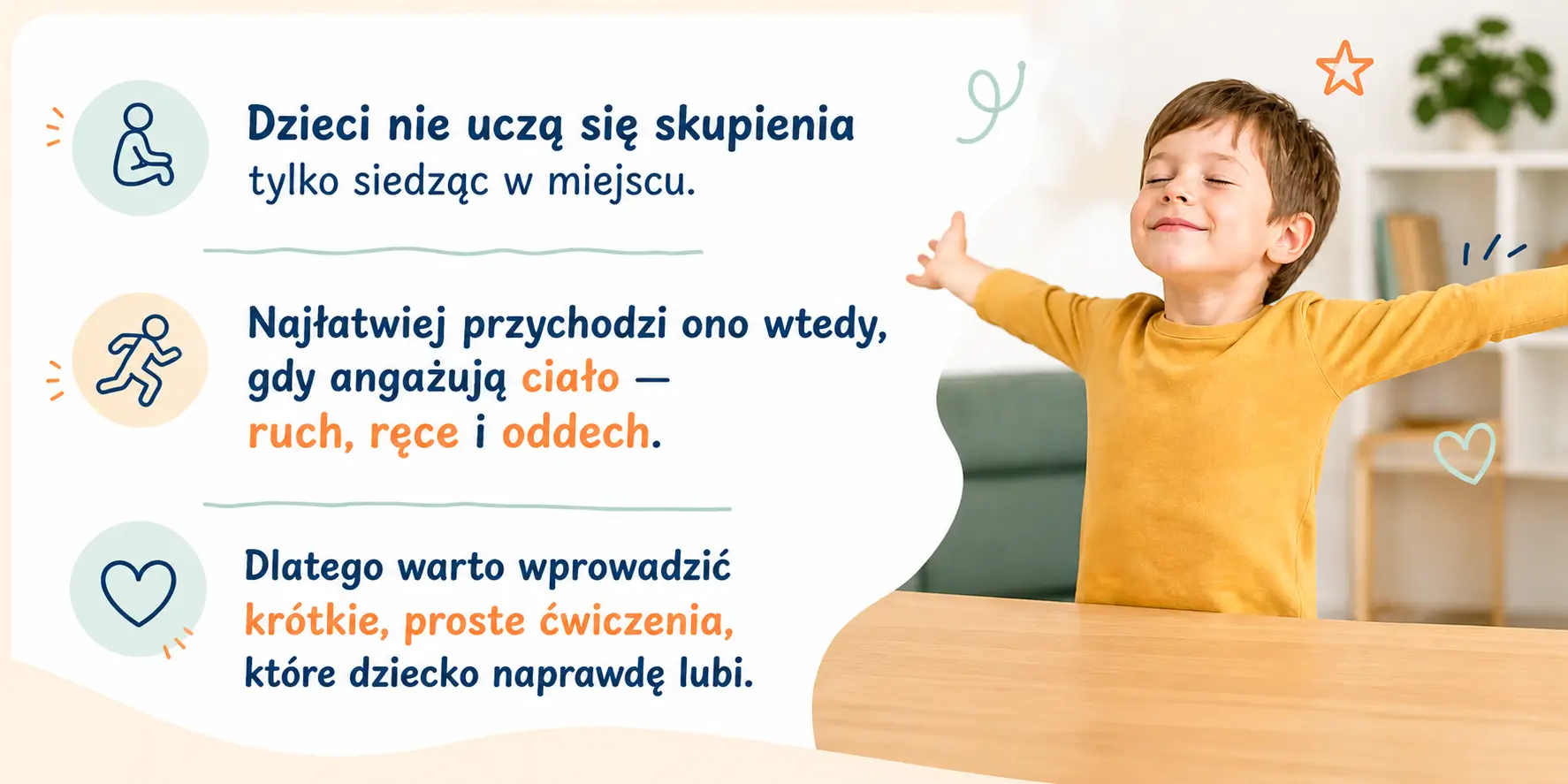 Dzieci nie uczą się skupienia tylko siedząc w miejscu.

Najłatwiej przychodzi ono wtedy, gdy angażują ciało — ruch, ręce i oddech.

Dlatego warto wprowadzić krótkie, proste ćwiczenia, które dziecko naprawdę lubi.